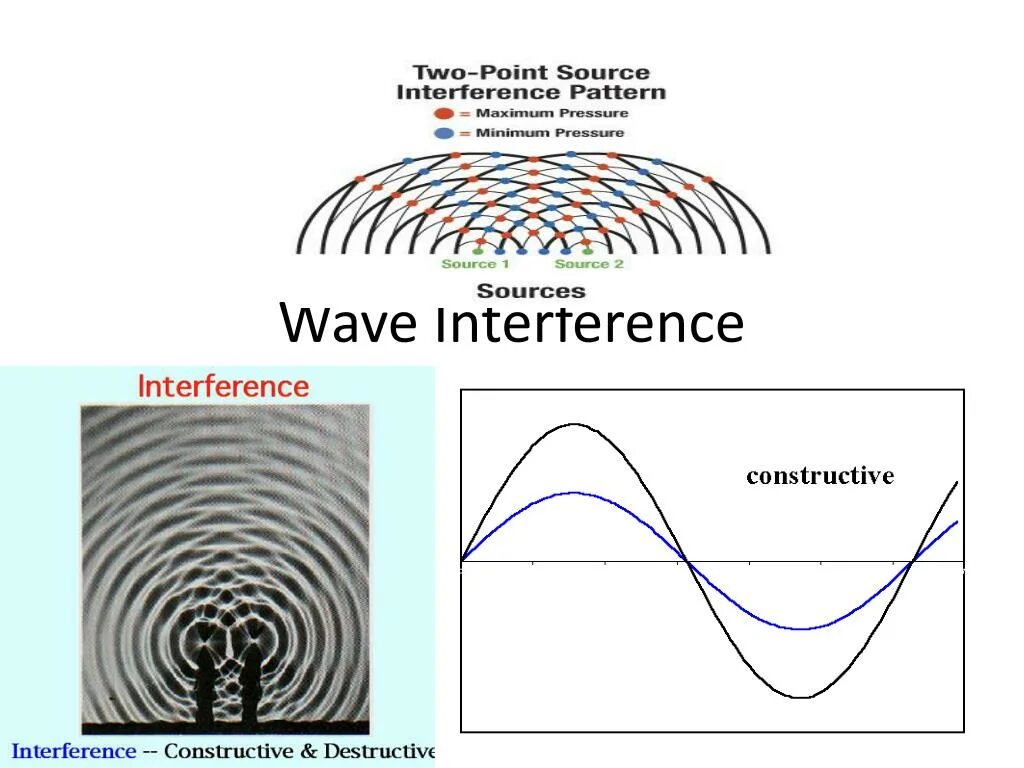 Two-Point Source
Interference Pattern
= Maximum Pressure
= Minimum Pressure

Source 1 Source 2
Sources

Wave Interference

Interference

Interference -- Constructive & Destructive

constructive